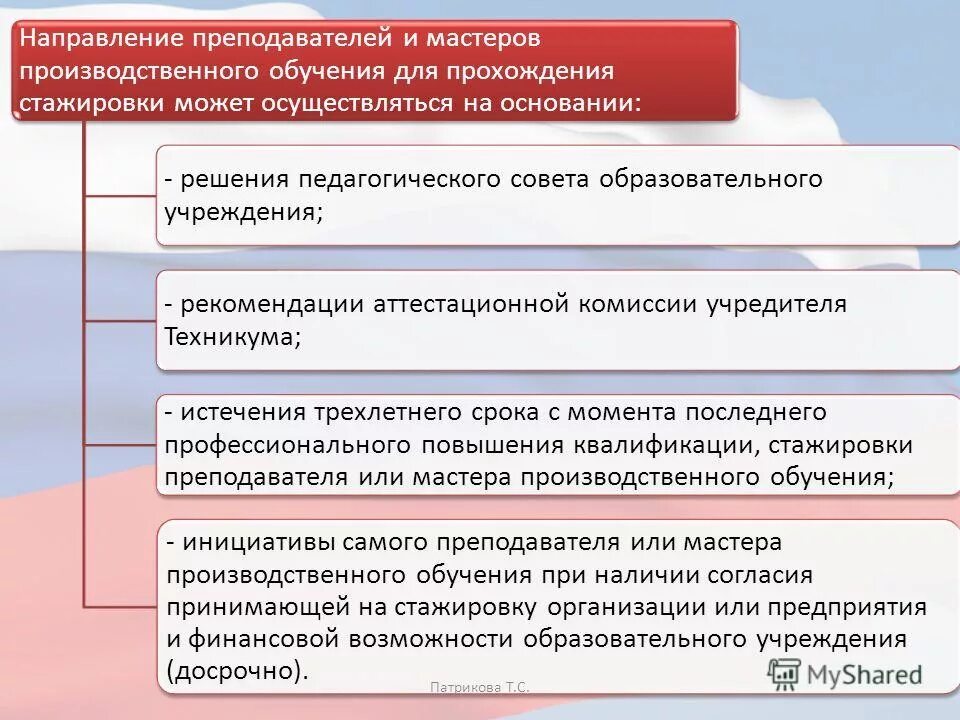 Направление преподавателей и мастеров производственного обучения для прохождения стажировки может осуществляться на основании:

- решения педагогического совета образовательного учреждения;

- рекомендации аттестационной комиссии учредителя Техникума;

- истечения трехлетнего срока с момента последнего профессионального повышения квалификации, стажировки преподавателя или мастера производственного обучения;

- инициативы самого преподавателя или мастера производственного обучения при наличии согласия принимающей на стажировку организации или предприятия и финансовой возможности образовательного учреждения (досрочно).

Патрикова Т.С.

MyShared